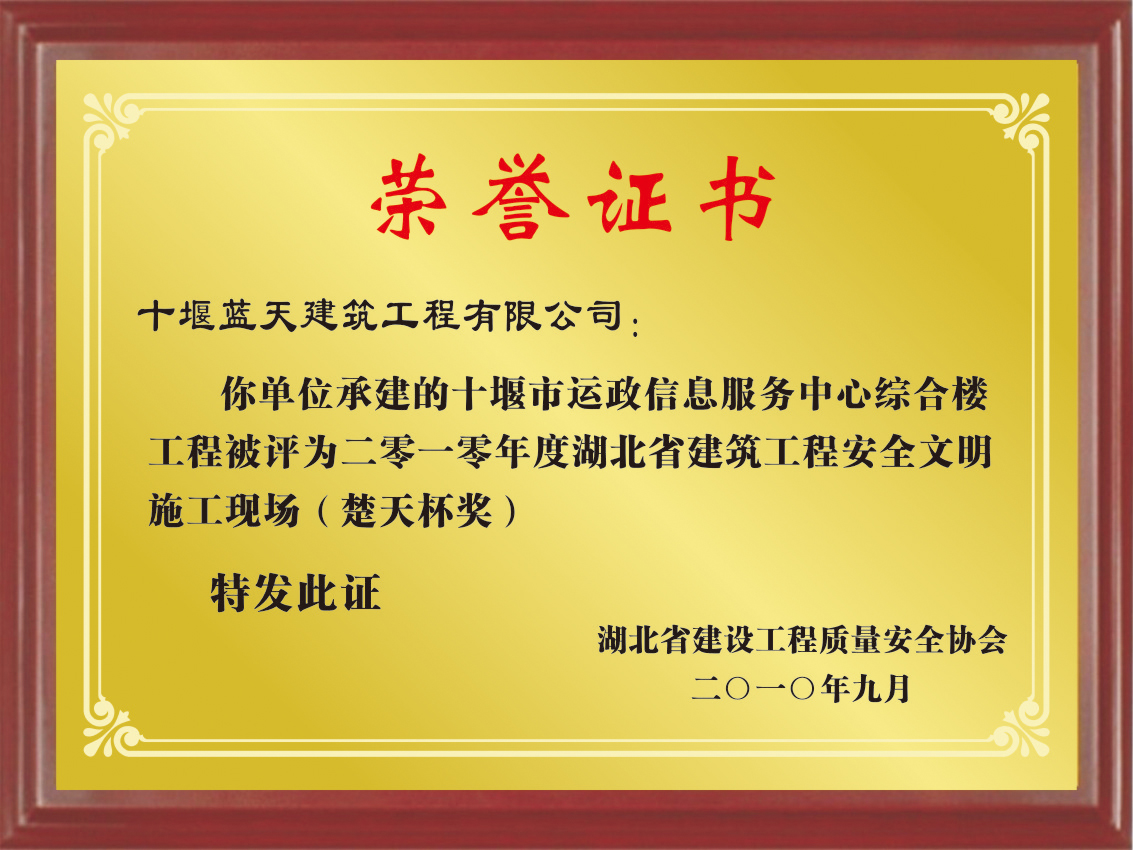 荣誉证书

十堰蓝天建筑工程有限公司：

你单位承建的十堰市运政信息服务中心综合楼工程被评为二零一零年度湖北省建筑工程安全文明施工现场（楚天杯奖）

特发此证

湖北省建设工程质量安全协会
二〇一〇年九月